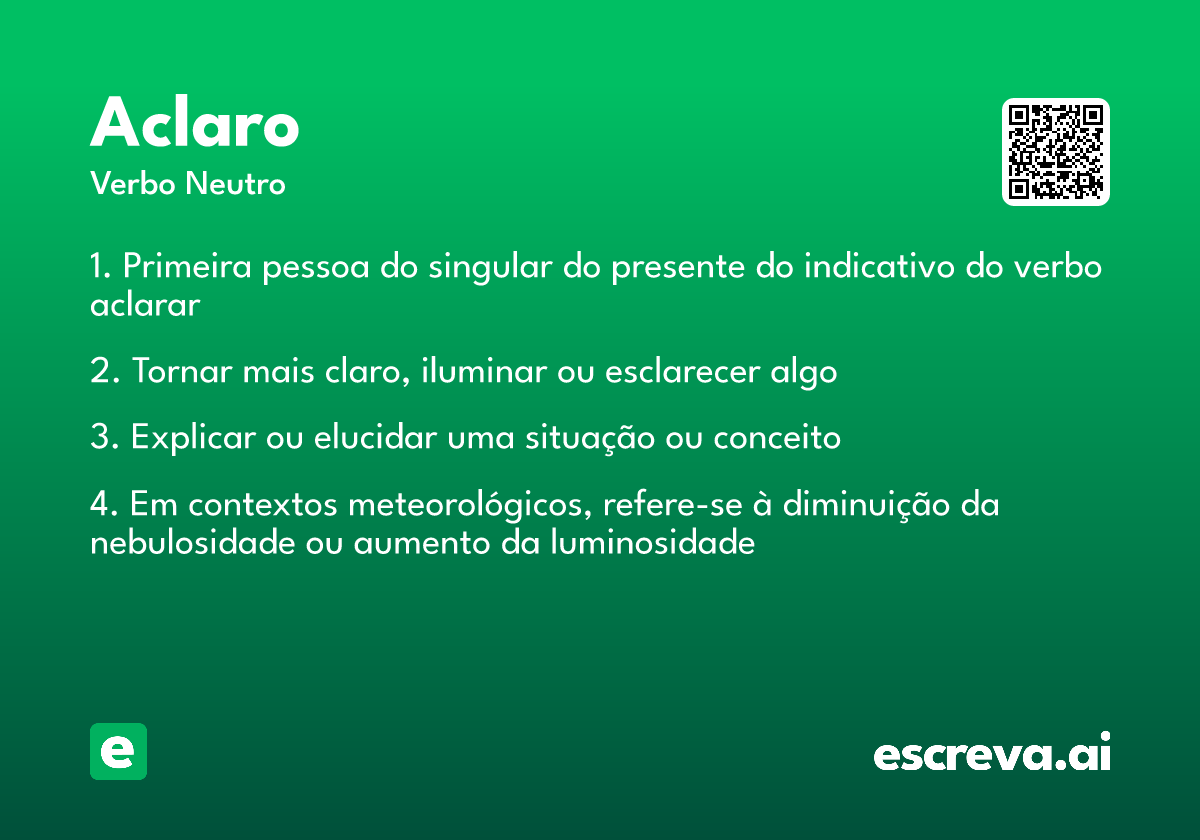 Aclaro
Verbo Neutro

1. Primeira pessoa do singular do presente do indicativo do verbo aclarar

2. Tornar mais claro, iluminar ou esclarecer algo

3. Explicar ou elucidar uma situação ou conceito

4. Em contextos meteorológicos, refere-se à diminuição da nebulosidade ou aumento da luminosidade

e

escreva.ai